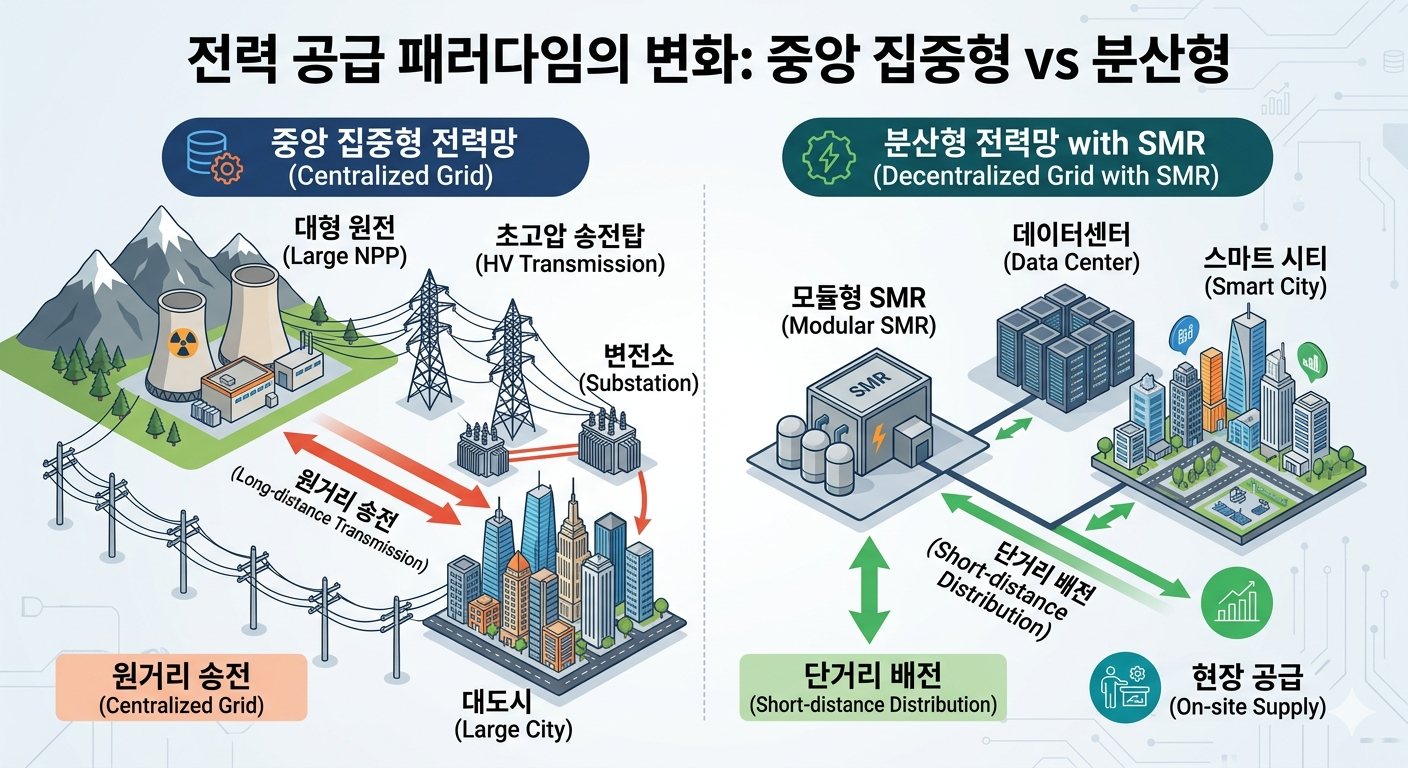 전력 공급 패러다임의 변화: 중앙 집중형 vs 분산형

중앙 집중형 전력망
(Centralized Grid)

대형 원전
(Large NPP)

초고압 송전탑
(HV Transmission)

변전소
(Substation)

원거리 송전
(Long-distance Transmission)

원거리 송전
(Centralized Grid)

대도시
(Large City)

분산형 전력망 with SMR
(Decentralized Grid with SMR)

데이터센터
(Data Center)

스마트 시티
(Smart City)

모듈형 SMR
(Modular SMR)

SMR

단거리 배전
(Short-distance Distribution)

단거리 배전
(Short-distance Distribution)

현장 공급
(On-site Supply)